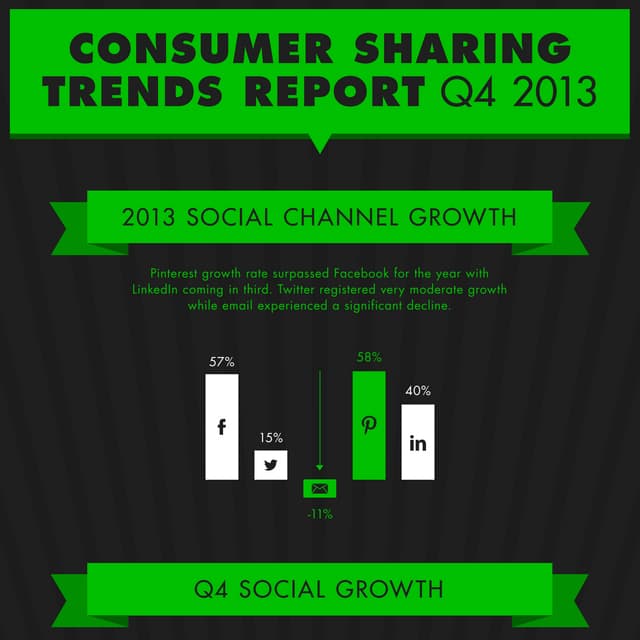 CONSUMER SHARING TRENDS REPORT Q4 2013

2013 SOCIAL CHANNEL GROWTH

Pinterest growth rate surpassed Facebook for the year with LinkedIn coming in third. Twitter registered very moderate growth while email experienced a significant decline.

57%
f

15%

-11%

58%

40%
in

Q4 SOCIAL GROWTH